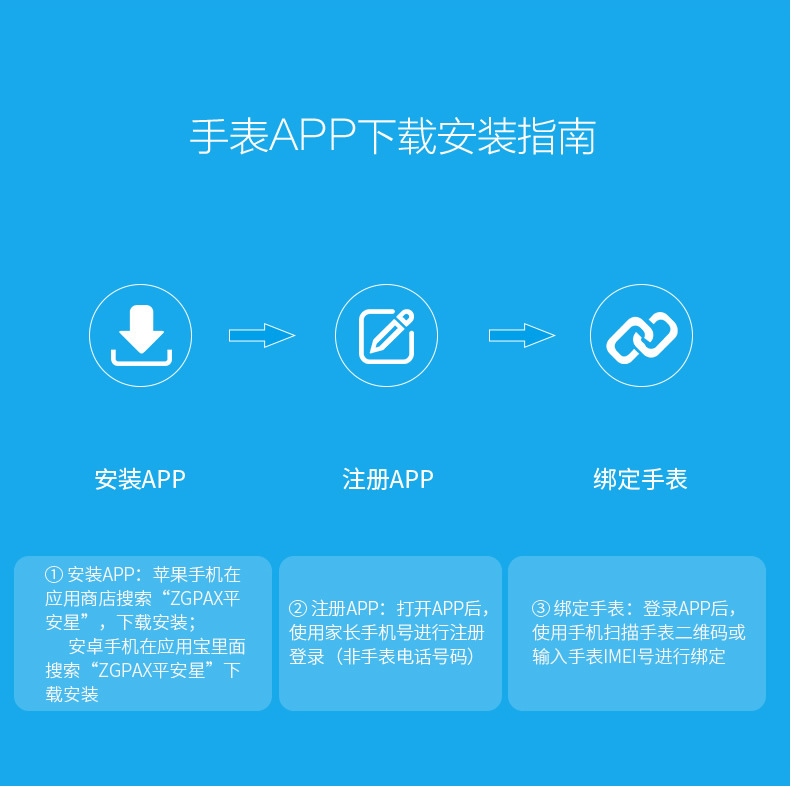 手表APP下载安装指南

安装APP

注册APP

绑定手表

① 安装APP：苹果手机在应用商店搜索“ZGPAX平安星”，下载安装；
安卓手机在应用宝里面搜索“ZGPAX平安星”下载安装

② 注册APP：打开APP后，使用家长手机号进行注册登录（非手表电话号码）

③ 绑定手表：登录APP后，使用手机扫描手表二维码或输入手表IMEI号进行绑定